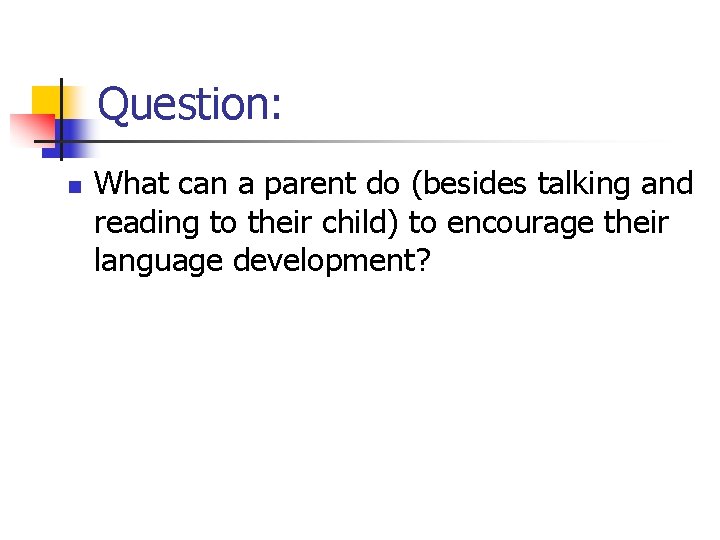 Question:

What can a parent do (besides talking and reading to their child) to encourage their language development?